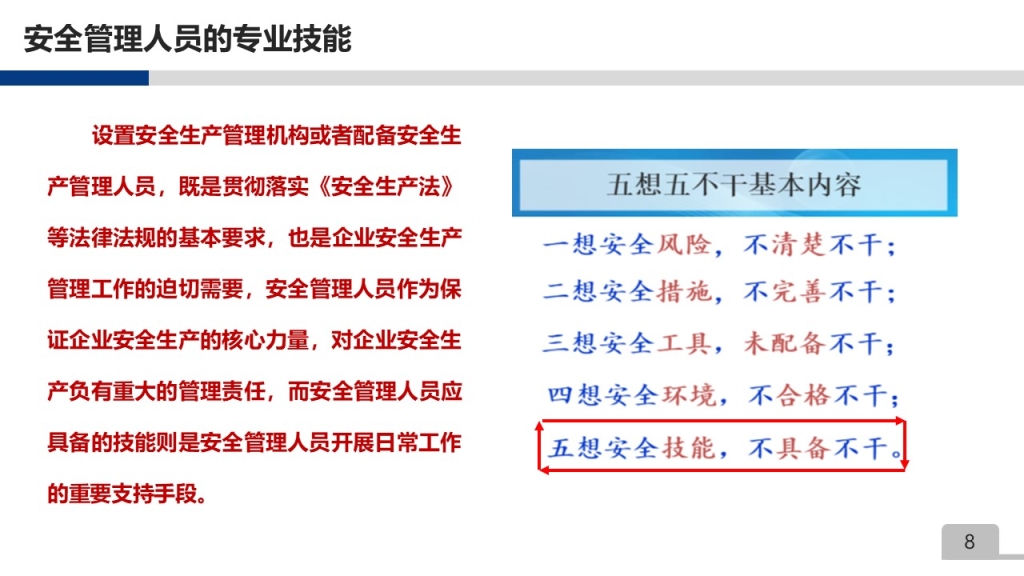 安全管理人员的专业技能

设置安全生产管理机构或者配备安全生产管理人员，既是贯彻落实《安全生产法》等法律法规的基本要求，也是企业安全生产管理工作的迫切需要，安全管理人员作为保证企业安全生产的核心力量，对企业安全生产负有重大的管理责任，而安全管理人员应具备的技能则是安全管理人员开展日常工作的重要支持手段。

五想五不干基本内容

一想安全风险，不清楚不干；
二想安全措施，不完善不干；
三想安全工具，未配备不干；
四想安全环境，不合格不干；
五想安全技能，不具备不干。

8